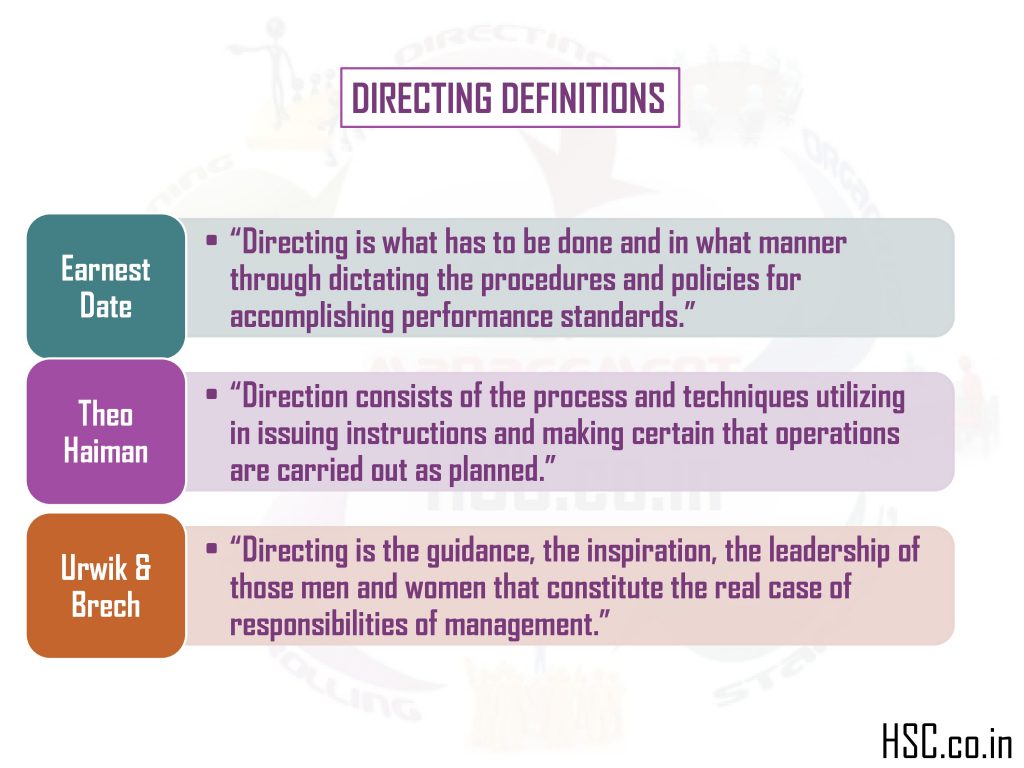 DIRECTING DEFINITIONS

Earnest Date

• "Directing is what has to be done and in what manner through dictating the procedures and policies for accomplishing performance standards."

Theo Haiman

• "Direction consists of the process and techniques utilizing in issuing instructions and making certain that operations are carried out as planned."

Urwik & Brech

• "Directing is the guidance, the inspiration, the leadership of those men and women that constitute the real case of responsibilities of management."

HSC.co.in